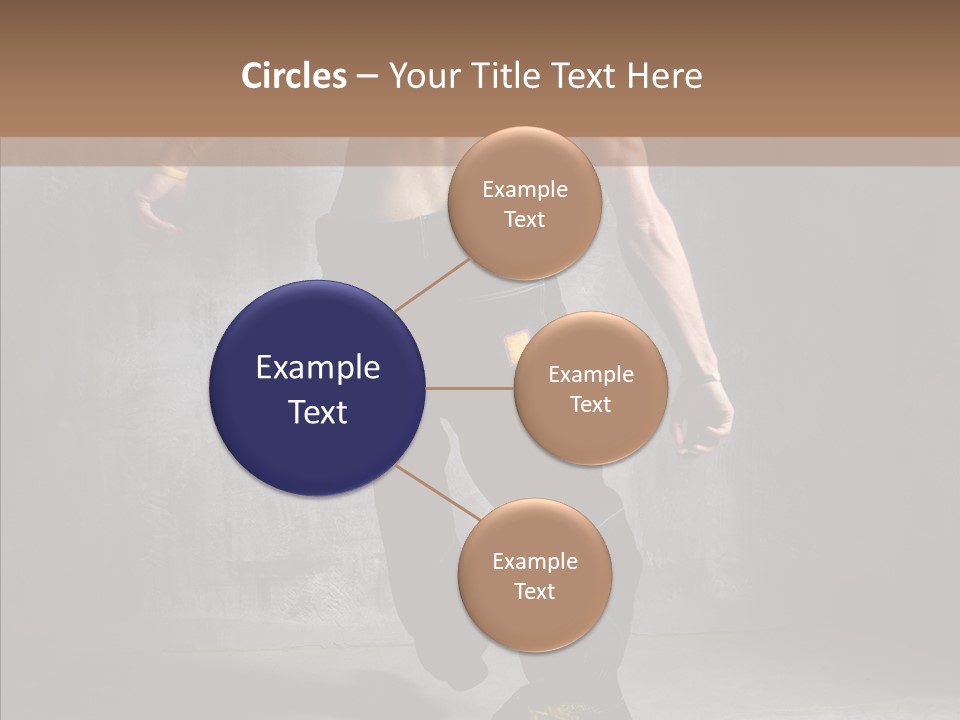 Circles – Your Title Text Here

Example Text

Example Text

Example Text

Example Text